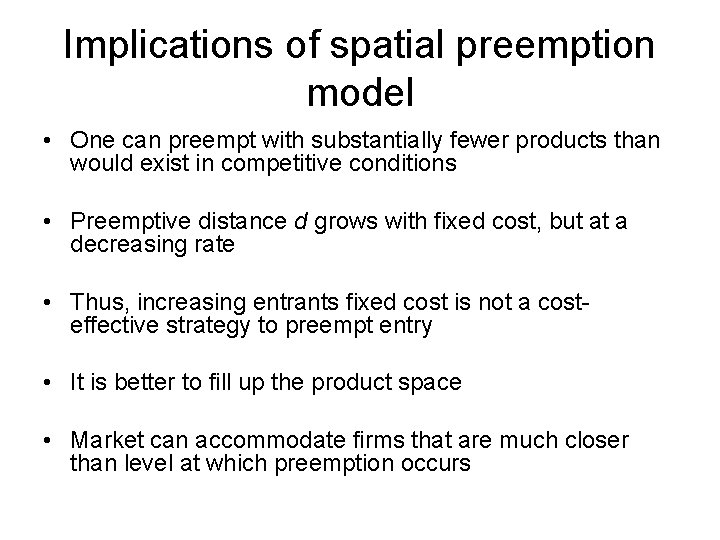 Implications of spatial preemption model

• One can preempt with substantially fewer products than would exist in competitive conditions

• Preemptive distance $d$ grows with fixed cost, but at a decreasing rate

• Thus, increasing entrants fixed cost is not a cost-effective strategy to preempt entry

• It is better to fill up the product space

• Market can accommodate firms that are much closer than level at which preemption occurs